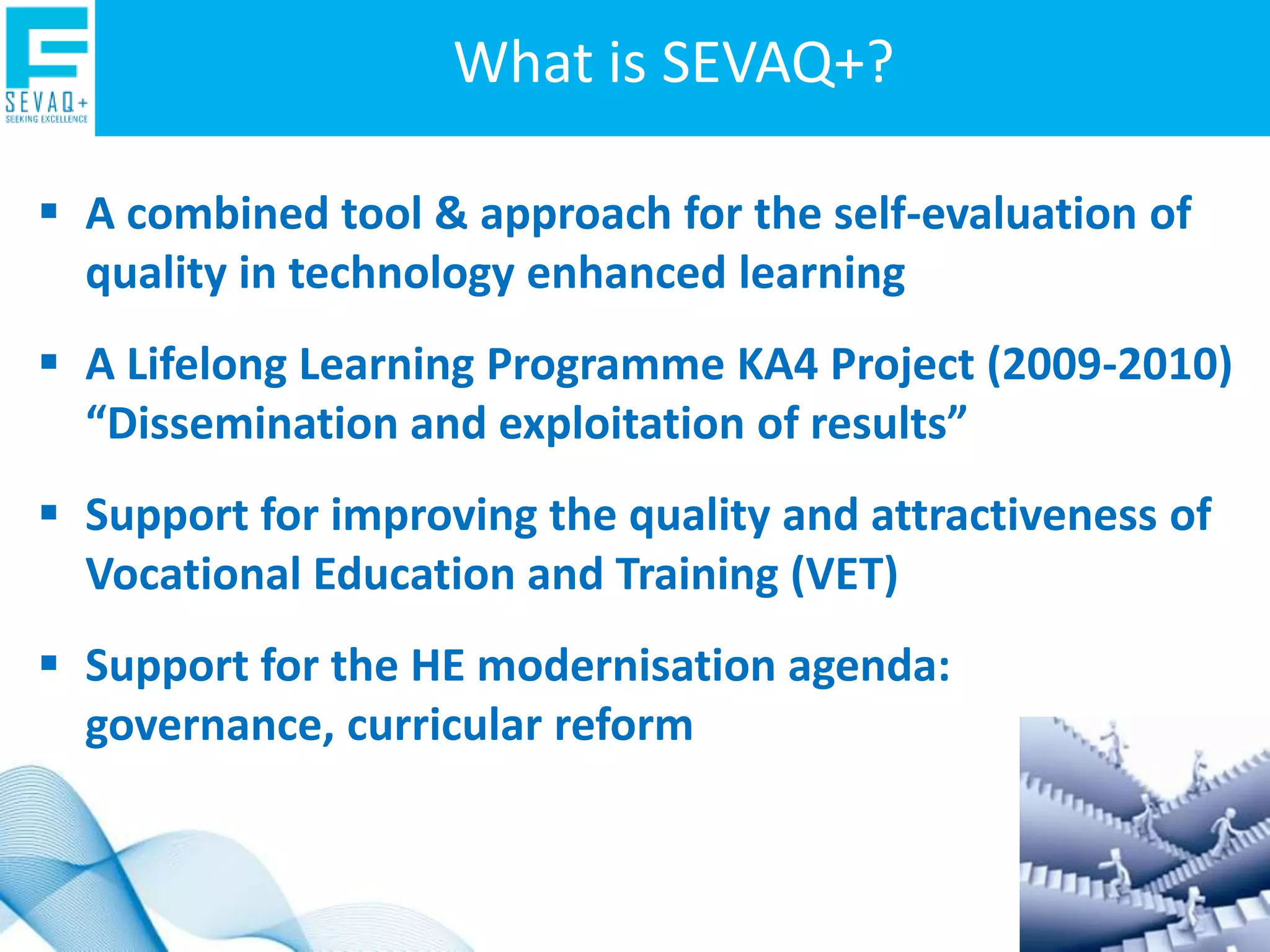 SEVAQ+
SEEKING EXCELLENCE

What is SEVAQ+?

▪ A combined tool & approach for the self-evaluation of quality in technology enhanced learning

▪ A Lifelong Learning Programme KA4 Project (2009-2010) “Dissemination and exploitation of results”

▪ Support for improving the quality and attractiveness of Vocational Education and Training (VET)

▪ Support for the HE modernisation agenda: governance, curricular reform